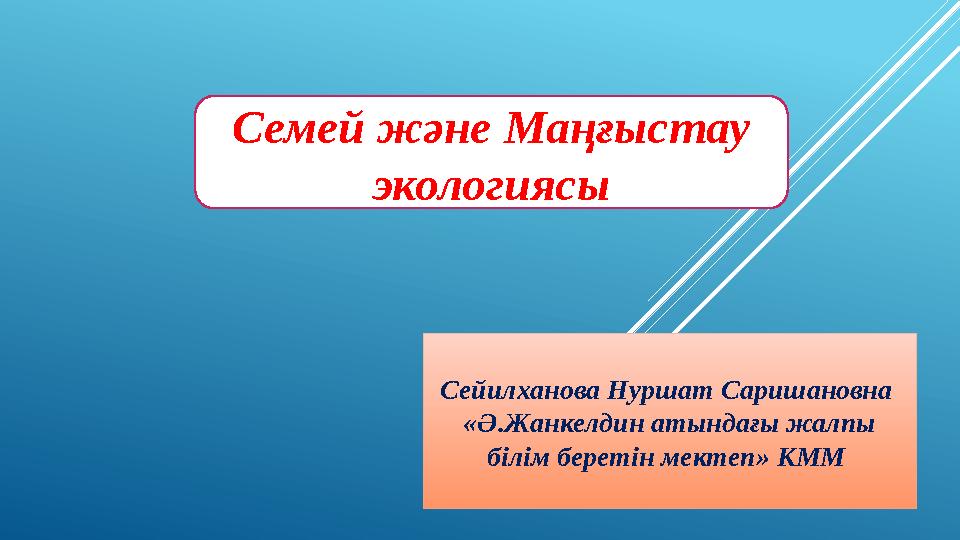 Семей және Маңғыстау экологиясы

Сейилханова Нуршат Саришановна «Ә.Жанкелдин атындағы жалпы білім беретін мектеп» КММ